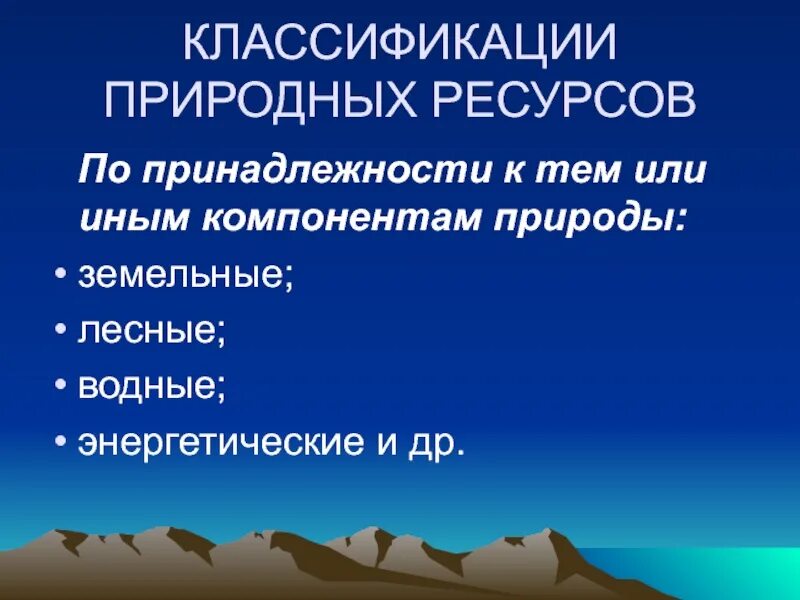 КЛАССИФИКАЦИИ ПРИРОДНЫХ РЕСУРСОВ

По принадлежности к тем или иным компонентам природы:

• земельные;
• лесные;
• водные;
• энергетические и др.